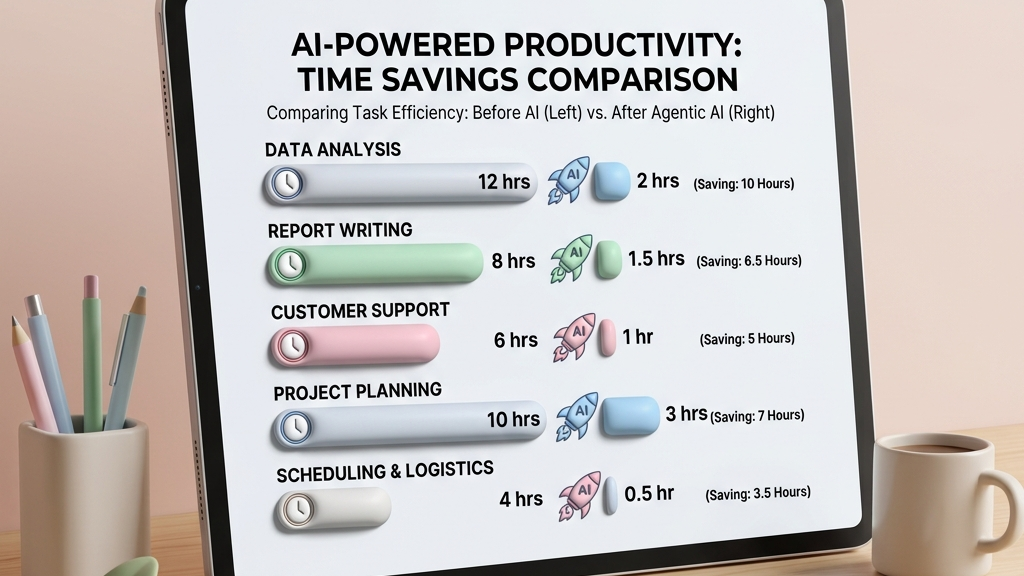 AI-POWERED PRODUCTIVITY:
TIME SAVINGS COMPARISON

Comparing Task Efficiency: Before AI (Left) vs. After Agentic AI (Right)

DATA ANALYSIS
12 hrs AI 2 hrs (Saving: 10 Hours)

REPORT WRITING
8 hrs AI 1.5 hrs (Saving: 6.5 Hours)

CUSTOMER SUPPORT
6 hrs AI 1 hr (Saving: 5 Hours)

PROJECT PLANNING
10 hrs AI 3 hrs (Saving: 7 Hours)

SCHEDULING & LOGISTICS
4 hrs AI 0.5 hr (Saving: 3.5 Hours)